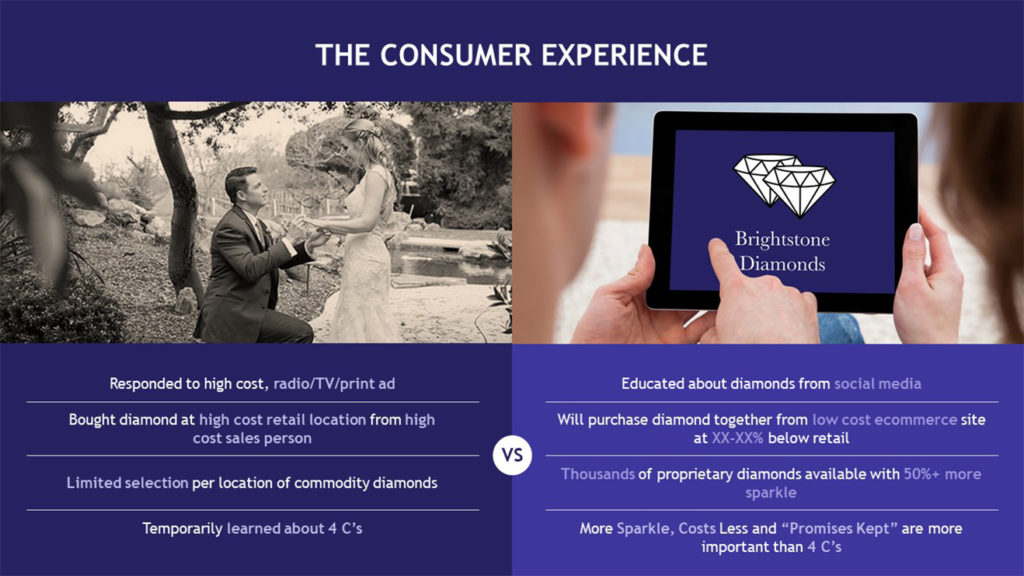 THE CONSUMER EXPERIENCE

Brightstone Diamonds

Responded to high cost, radio/TV/print ad

Bought diamond at high cost retail location from high cost sales person

Limited selection per location of commodity diamonds

Temporarily learned about 4 C's

VS

Educated about diamonds from social media

Will purchase diamond together from low cost ecommerce site at XX-XX% below retail

Thousands of proprietary diamonds available with 50%+ more sparkle

More Sparkle, Costs Less and "Promises Kept" are more important than 4 C's